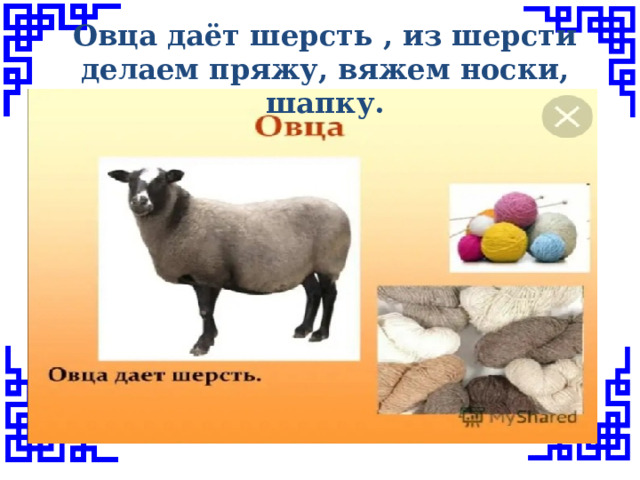 Овца даёт шерсть , из шерсти делаем пряжу, вяжем носки, шапку.

Овца

Овца дает шерсть.

MyShared